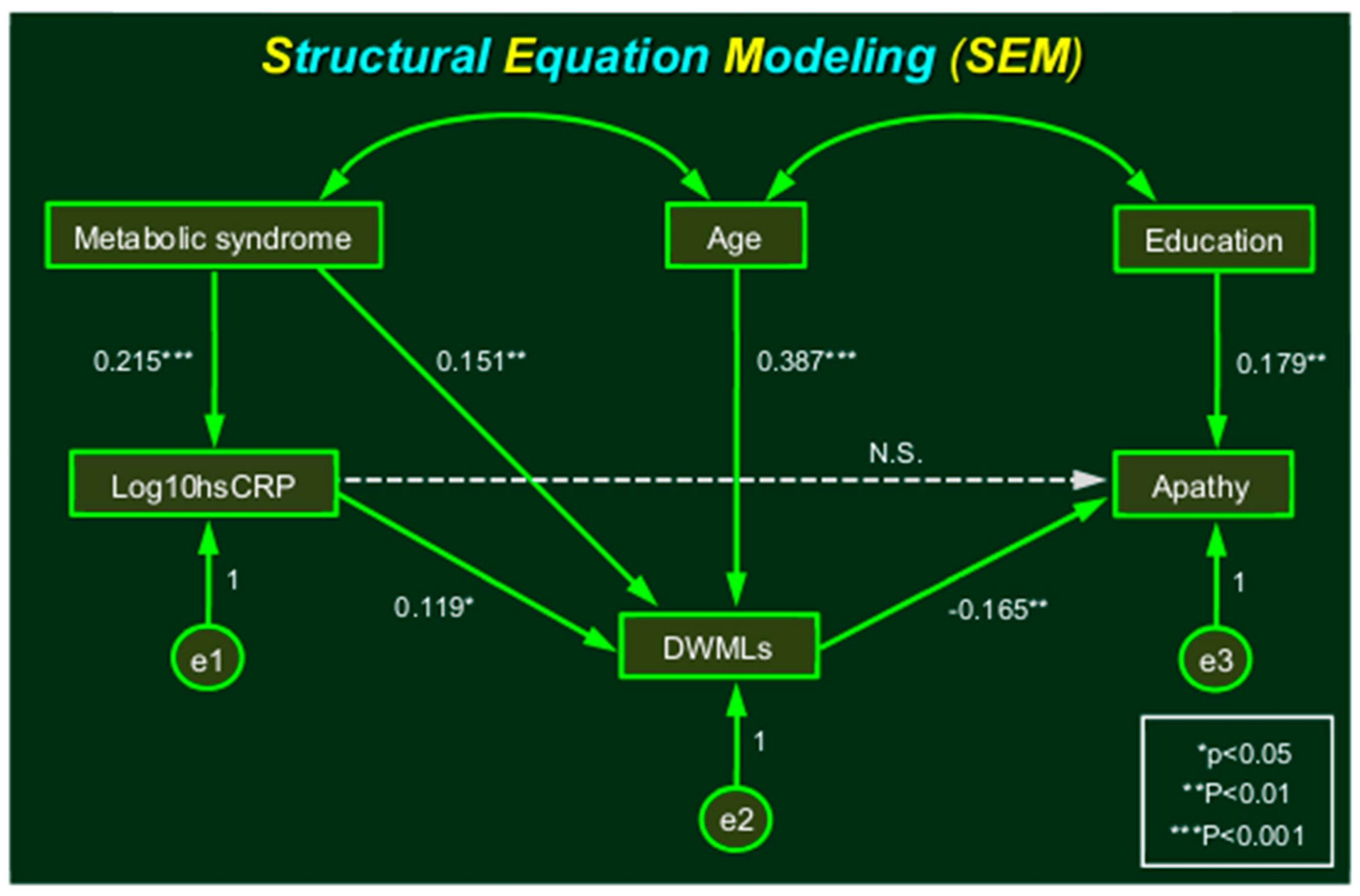 Structural Equation Modeling (SEM)

Metabolic syndrome

Age

Education

0.215***

0.151**

0.387***

0.179**

N.S.

Log10hsCRP

Apathy

1

0.119*

-0.165**

1

e1

DWMLs

e3

1

e2

*p<0.05
**P<0.01
***P<0.001